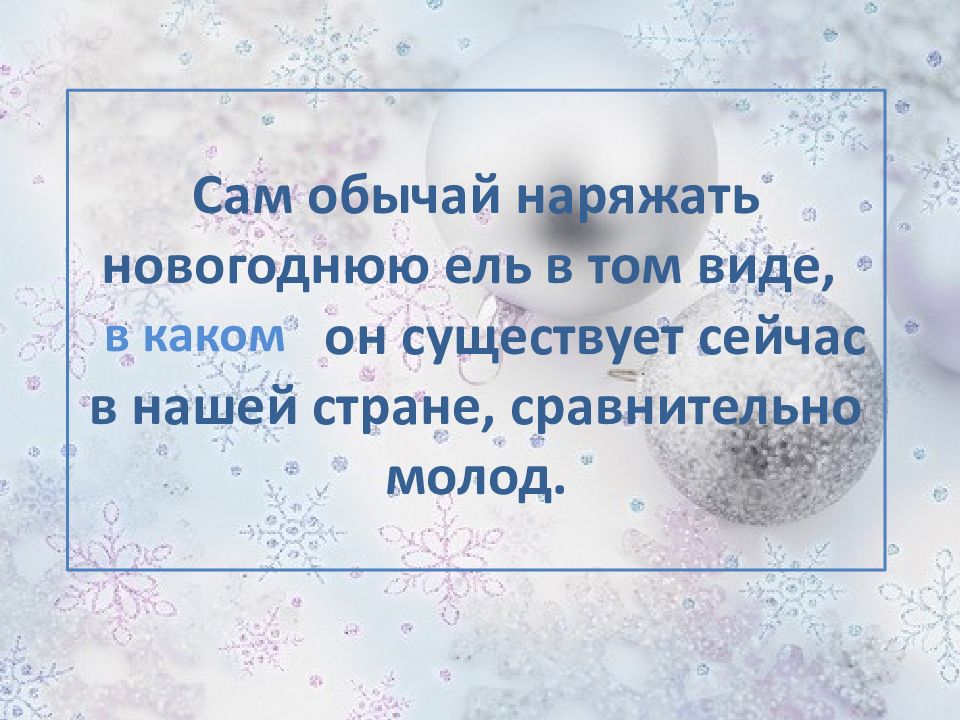 Сам обычай наряжать новогоднюю ель в том виде, в каком он существует сейчас в нашей стране, сравнительно молод.